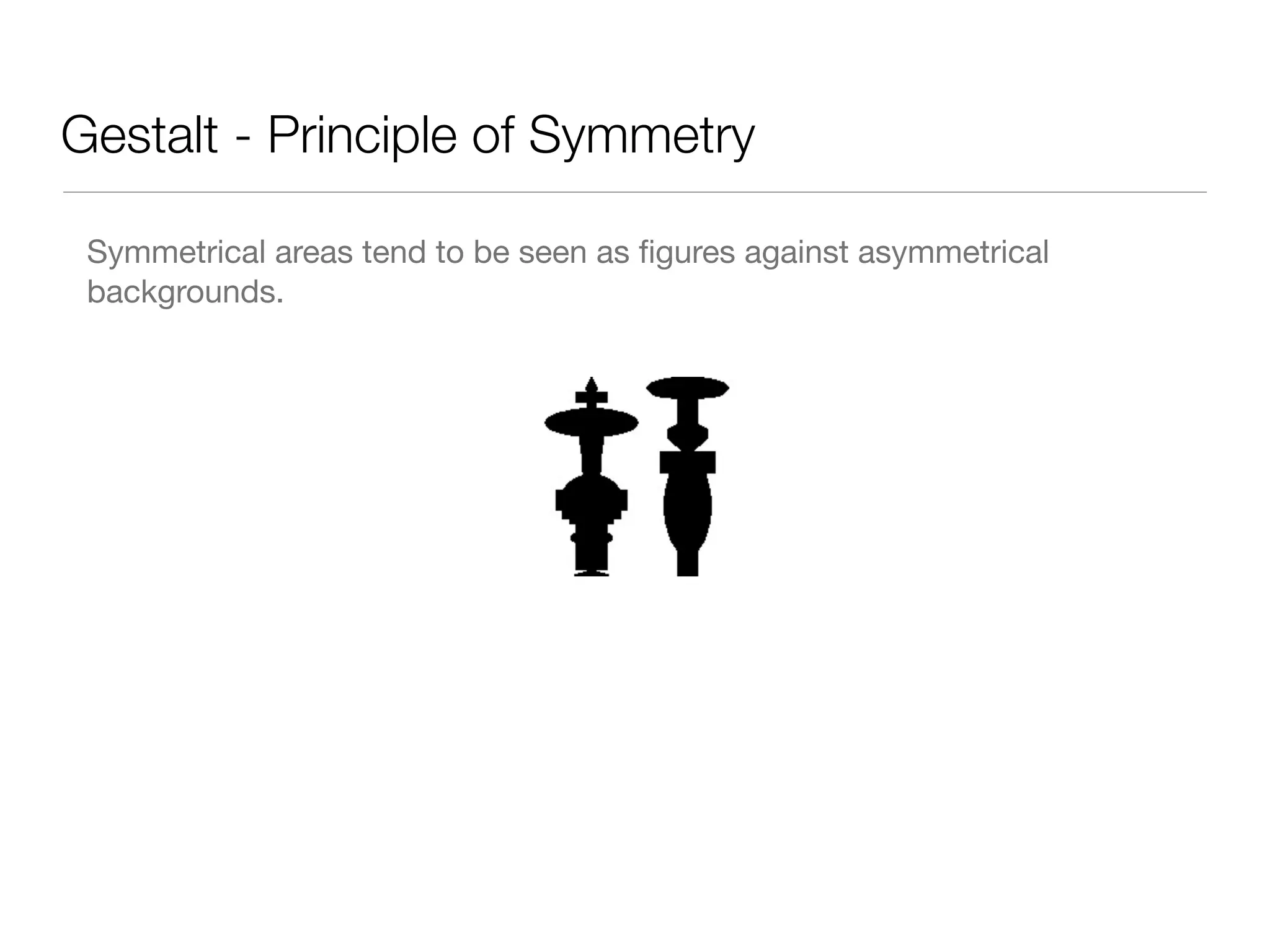 Gestalt - Principle of Symmetry

Symmetrical areas tend to be seen as figures against asymmetrical backgrounds.